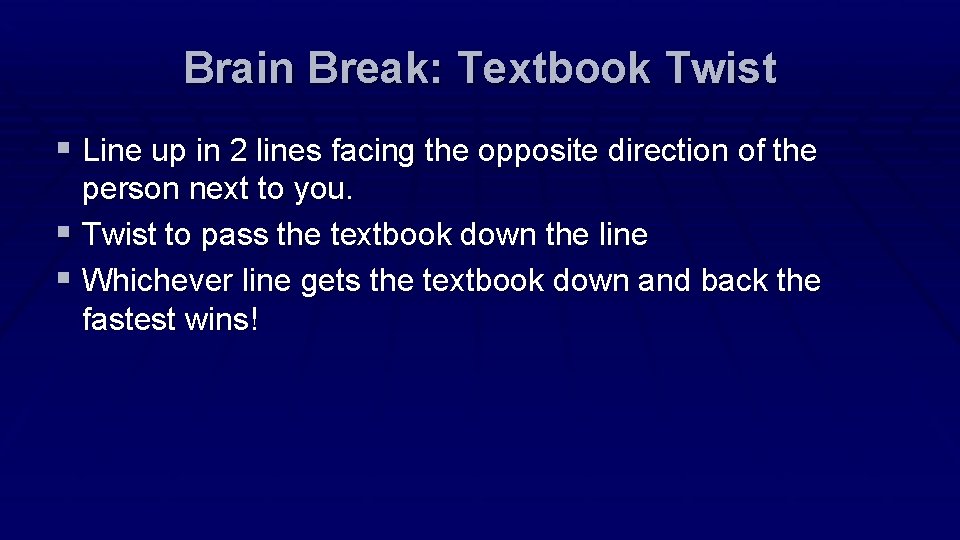 Brain Break: Textbook Twist

▪ Line up in 2 lines facing the opposite direction of the person next to you.
▪ Twist to pass the textbook down the line
▪ Whichever line gets the textbook down and back the fastest wins!